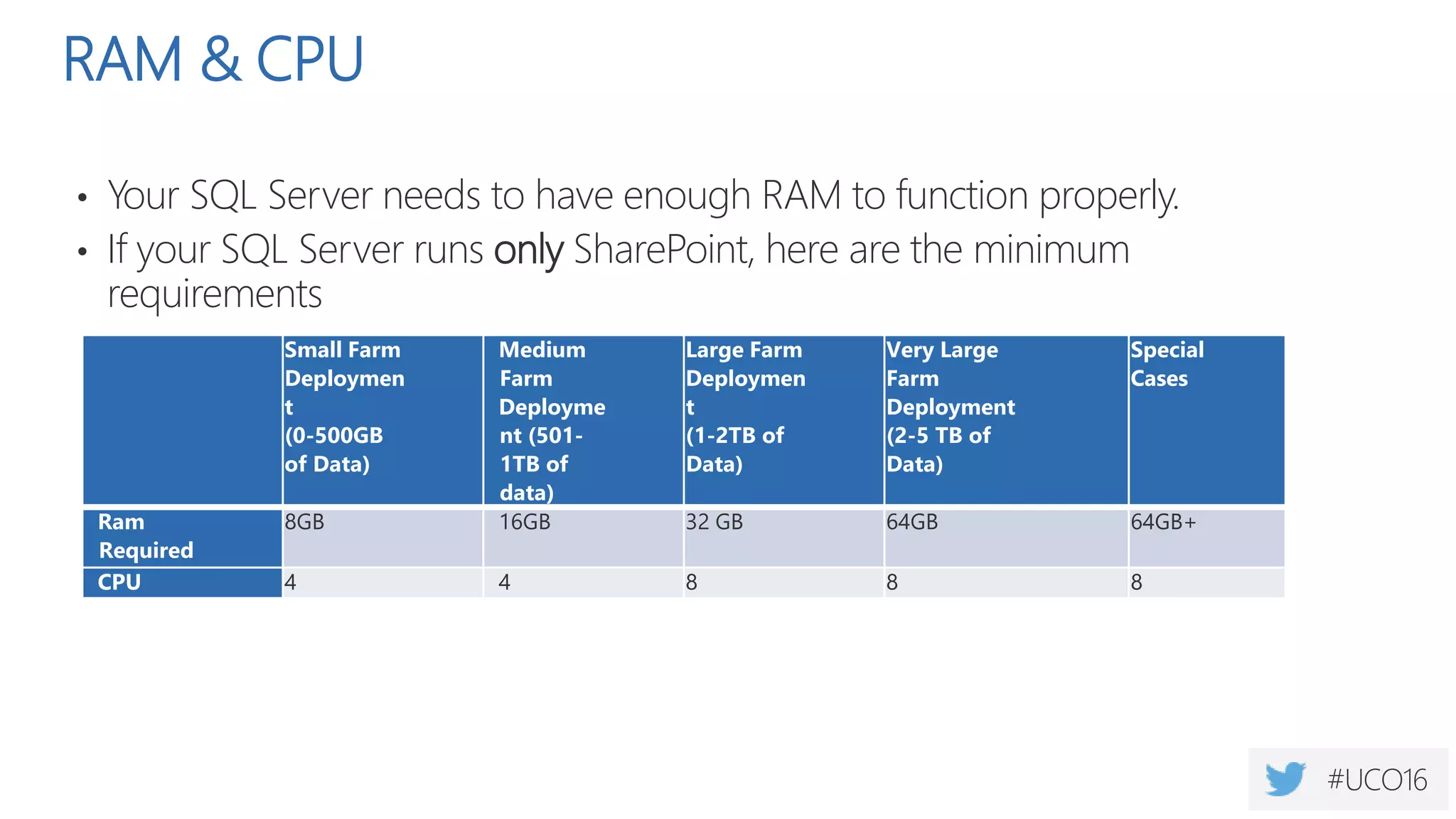 RAM & CPU

• Your SQL Server needs to have enough RAM to function properly.
• If your SQL Server runs only SharePoint, here are the minimum requirements

| | Small Farm Deployment (0-500GB of Data) | Medium Farm Deployment (501-1TB of data) | Large Farm Deployment (1-2TB of Data) | Very Large Farm Deployment (2-5 TB of Data) | Special Cases |
|---|---|---|---|---|---|
| Ram Required | 8GB | 16GB | 32 GB | 64GB | 64GB+ |
| CPU | 4 | 4 | 8 | 8 | 8 |

#UCO16